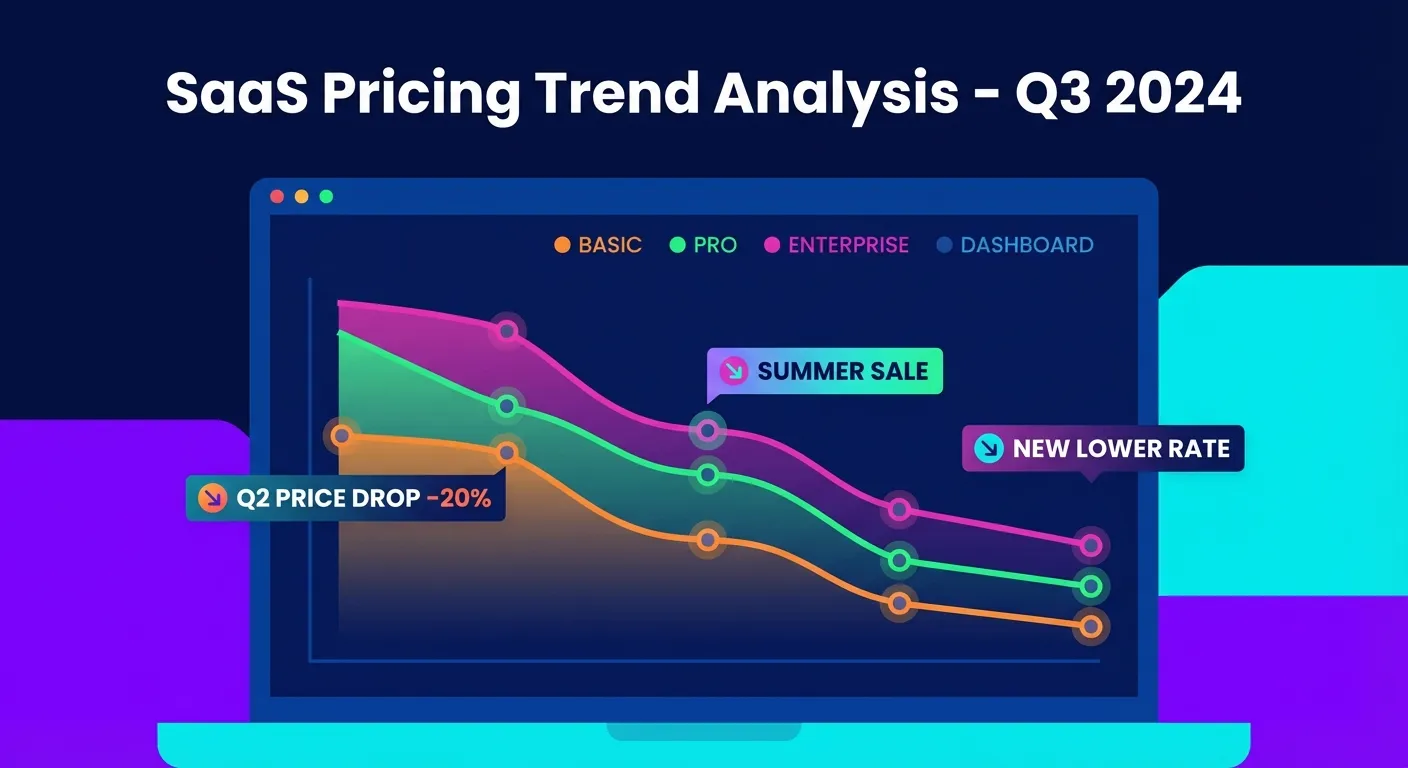 SaaS Pricing Trend Analysis - Q3 2024

BASIC PRO ENTERPRISE DASHBOARD

SUMMER SALE

NEW LOWER RATE

Q2 PRICE DROP -20%